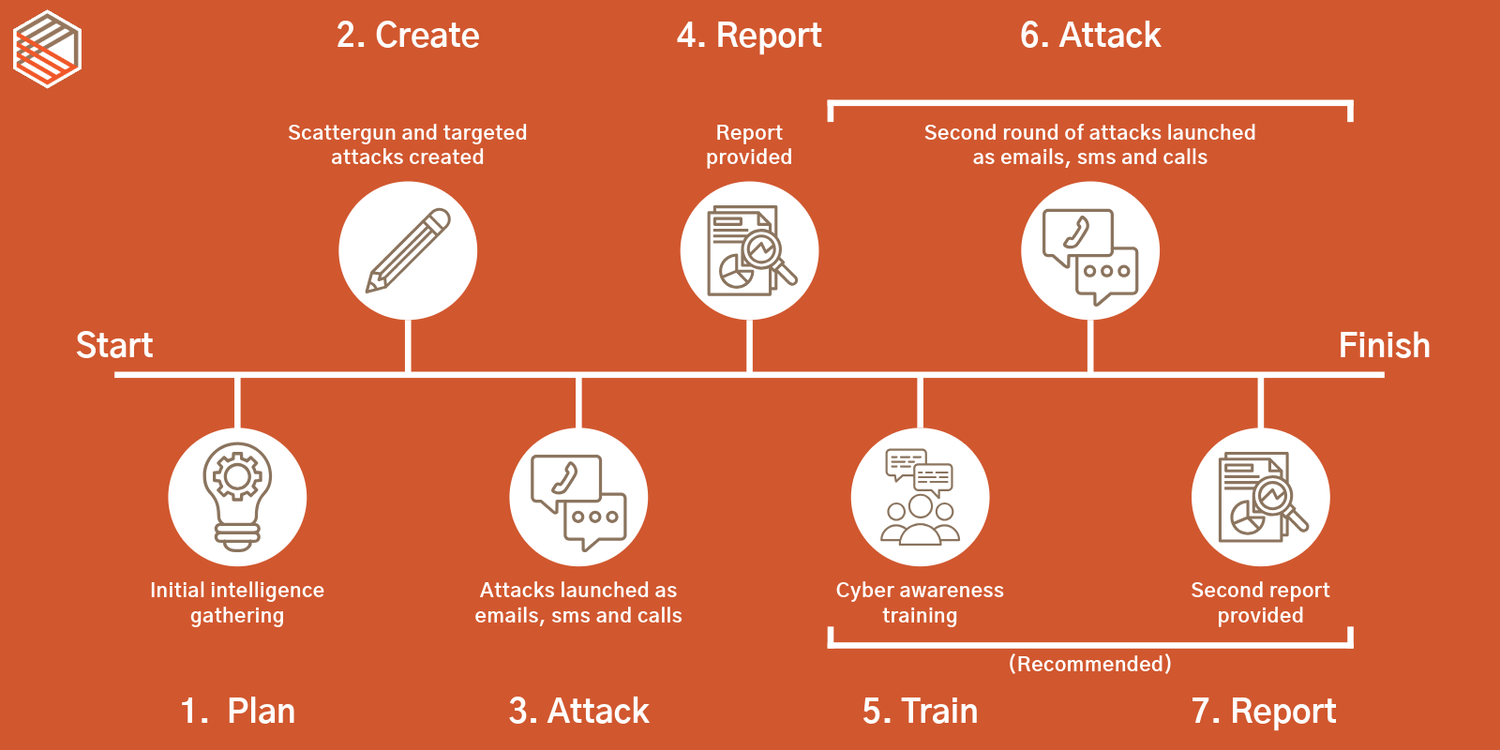 2. Create

4. Report

6. Attack

Scattergun and targeted attacks created

Report provided

Second round of attacks launched as emails, sms and calls

Start

Finish

Initial intelligence gathering

Attacks launched as emails, sms and calls

Cyber awareness training

Second report provided

(Recommended)

1. Plan

3. Attack

5. Train

7. Report